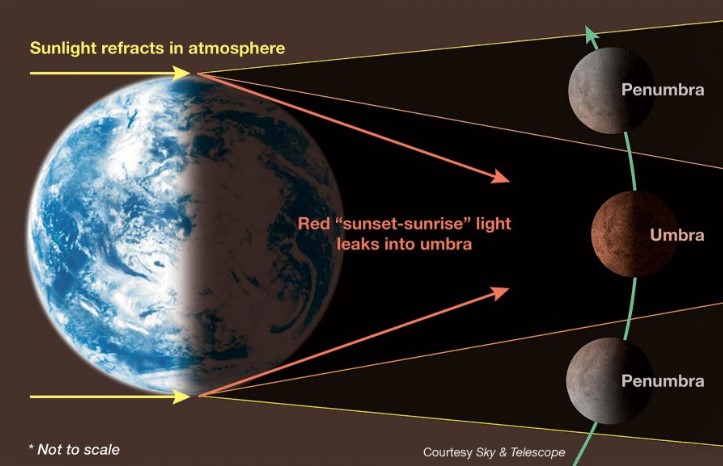 Sunlight refracts in atmosphere

Penumbra

Red "sunset-sunrise" light leaks into umbra

Umbra

Penumbra

* Not to scale

Courtesy Sky & Telescope